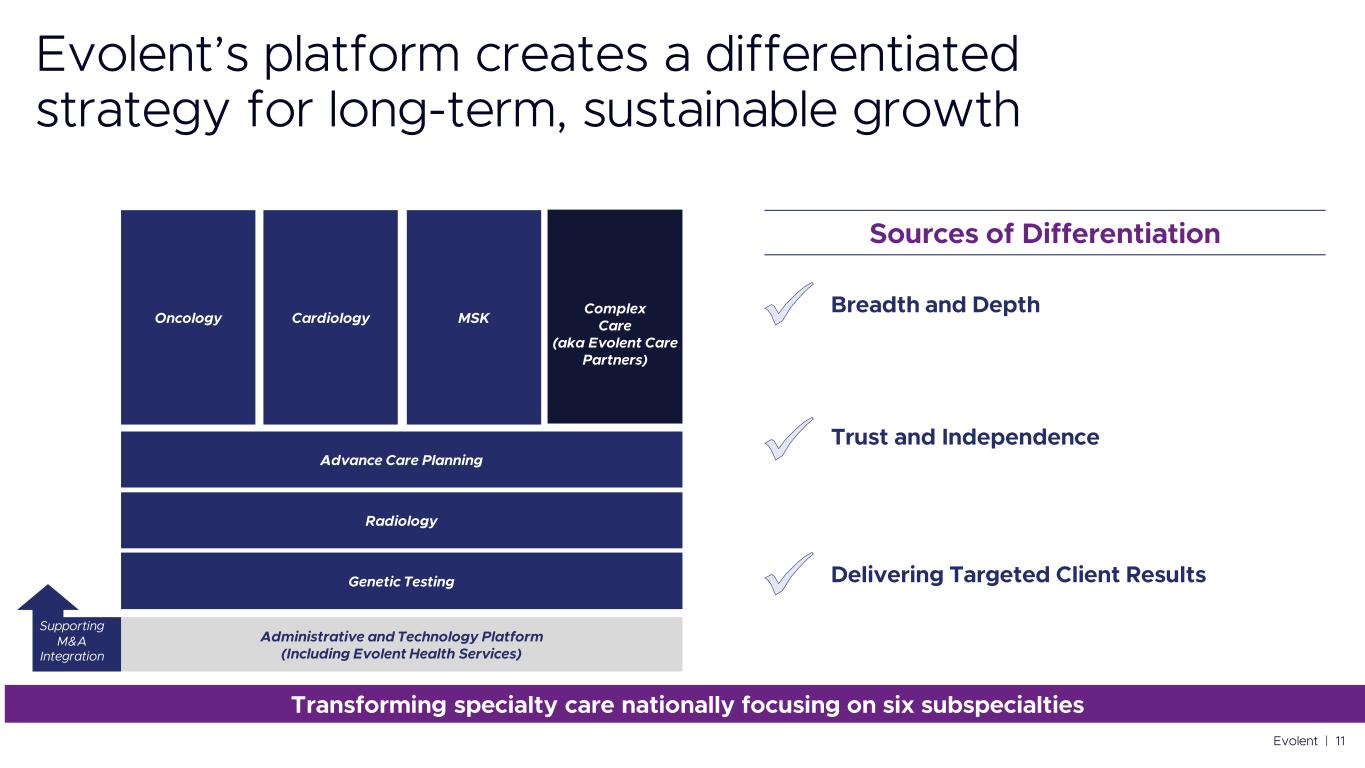 Evolent's platform creates a differentiated strategy for long-term, sustainable growth

Oncology

Cardiology

MSK

Complex Care (aka Evolent Care Partners)

Advance Care Planning

Radiology

Genetic Testing

Supporting M&A Integration

Administrative and Technology Platform (Including Evolent Health Services)

Sources of Differentiation

Breadth and Depth

Trust and Independence

Delivering Targeted Client Results

Transforming specialty care nationally focusing on six subspecialties

Evolent | 11